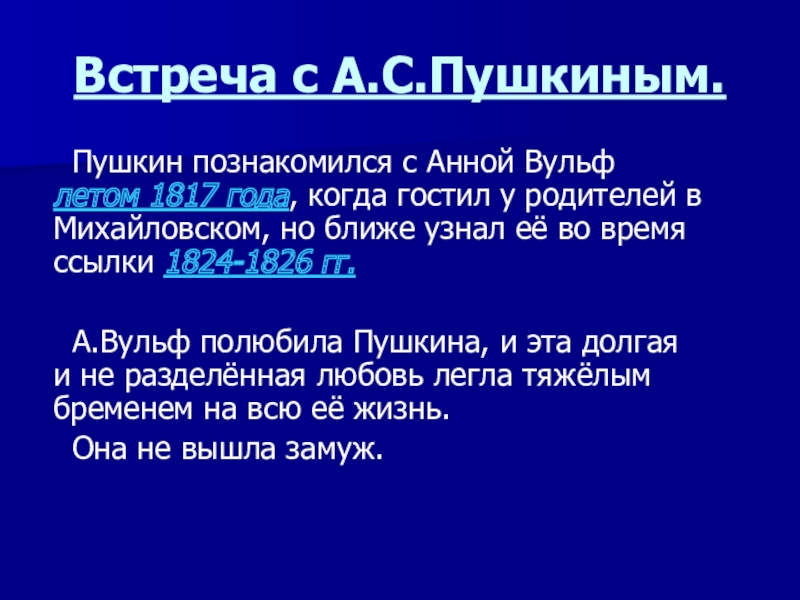 Встреча с А.С.Пушкиным.

Пушкин познакомился с Анной Вульф летом 1817 года, когда гостил у родителей в Михайловском, но ближе узнал её во время ссылки 1824-1826 гг.

А.Вульф полюбила Пушкина, и эта долгая и не разделённая любовь легла тяжёлым бременем на всю её жизнь.

Она не вышла замуж.